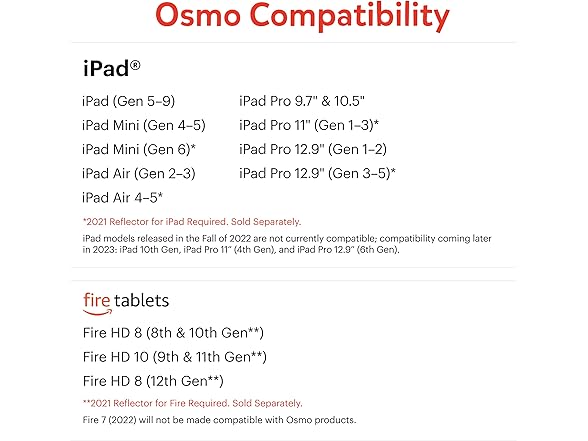 Osmo Compatibility

iPad®

iPad (Gen 5–9)
iPad Mini (Gen 4–5)
iPad Mini (Gen 6)*
iPad Air (Gen 2–3)
iPad Air 4–5*

iPad Pro 9.7" & 10.5"
iPad Pro 11" (Gen 1–3)*
iPad Pro 12.9" (Gen 1–2)
iPad Pro 12.9" (Gen 3–5)*

*2021 Reflector for iPad Required. Sold Separately.

iPad models released in the Fall of 2022 are not currently compatible; compatibility coming later in 2023: iPad 10th Gen, iPad Pro 11" (4th Gen), and iPad Pro 12.9" (6th Gen).

fire tablets

Fire HD 8 (8th & 10th Gen**)
Fire HD 10 (9th & 11th Gen**)
Fire HD 8 (12th Gen**)

**2021 Reflector for Fire Required. Sold Separately.

Fire 7 (2022) will not be made compatible with Osmo products.